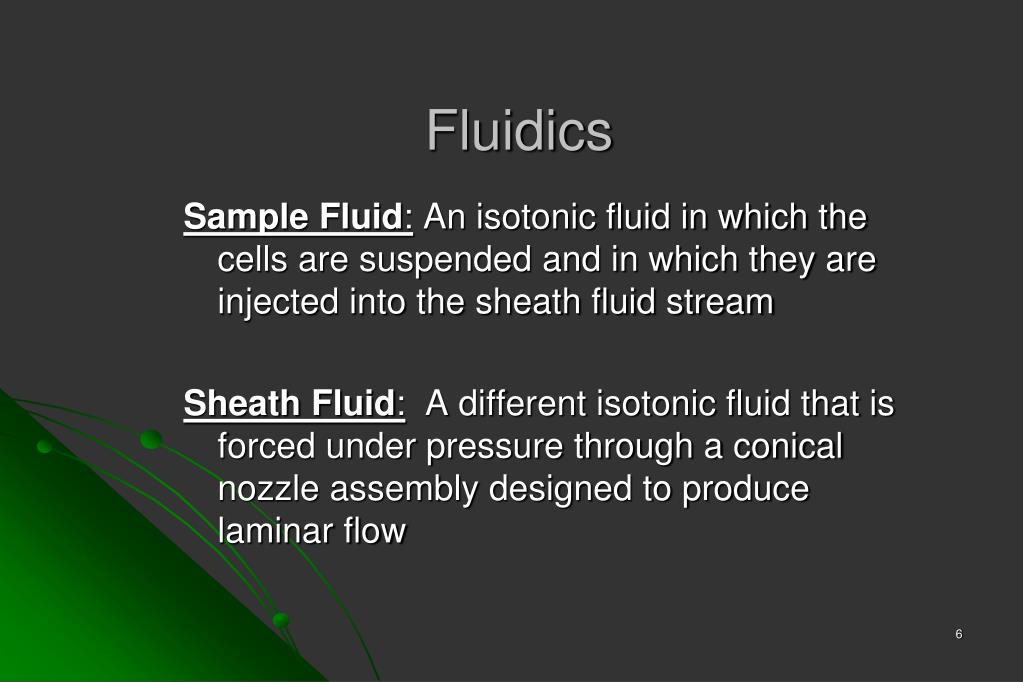 Fluidics

Sample Fluid: An isotonic fluid in which the cells are suspended and in which they are injected into the sheath fluid stream

Sheath Fluid: A different isotonic fluid that is forced under pressure through a conical nozzle assembly designed to produce laminar flow

6